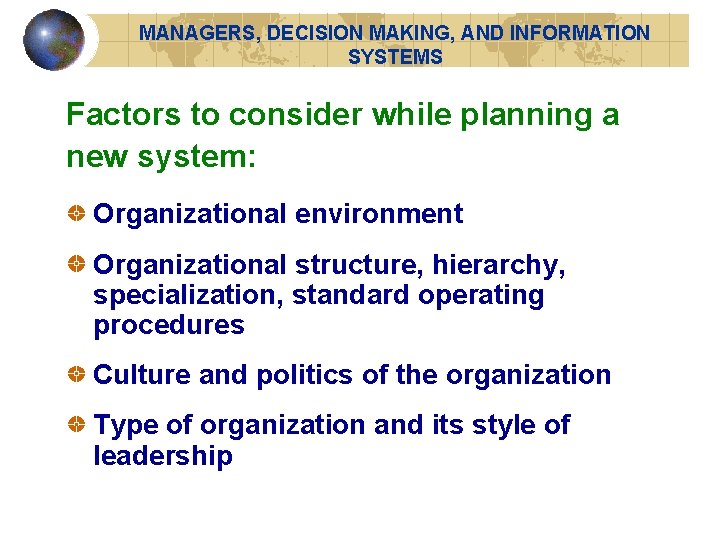 MANAGERS, DECISION MAKING, AND INFORMATION SYSTEMS

Factors to consider while planning a new system:

Organizational environment

Organizational structure, hierarchy, specialization, standard operating procedures

Culture and politics of the organization

Type of organization and its style of leadership